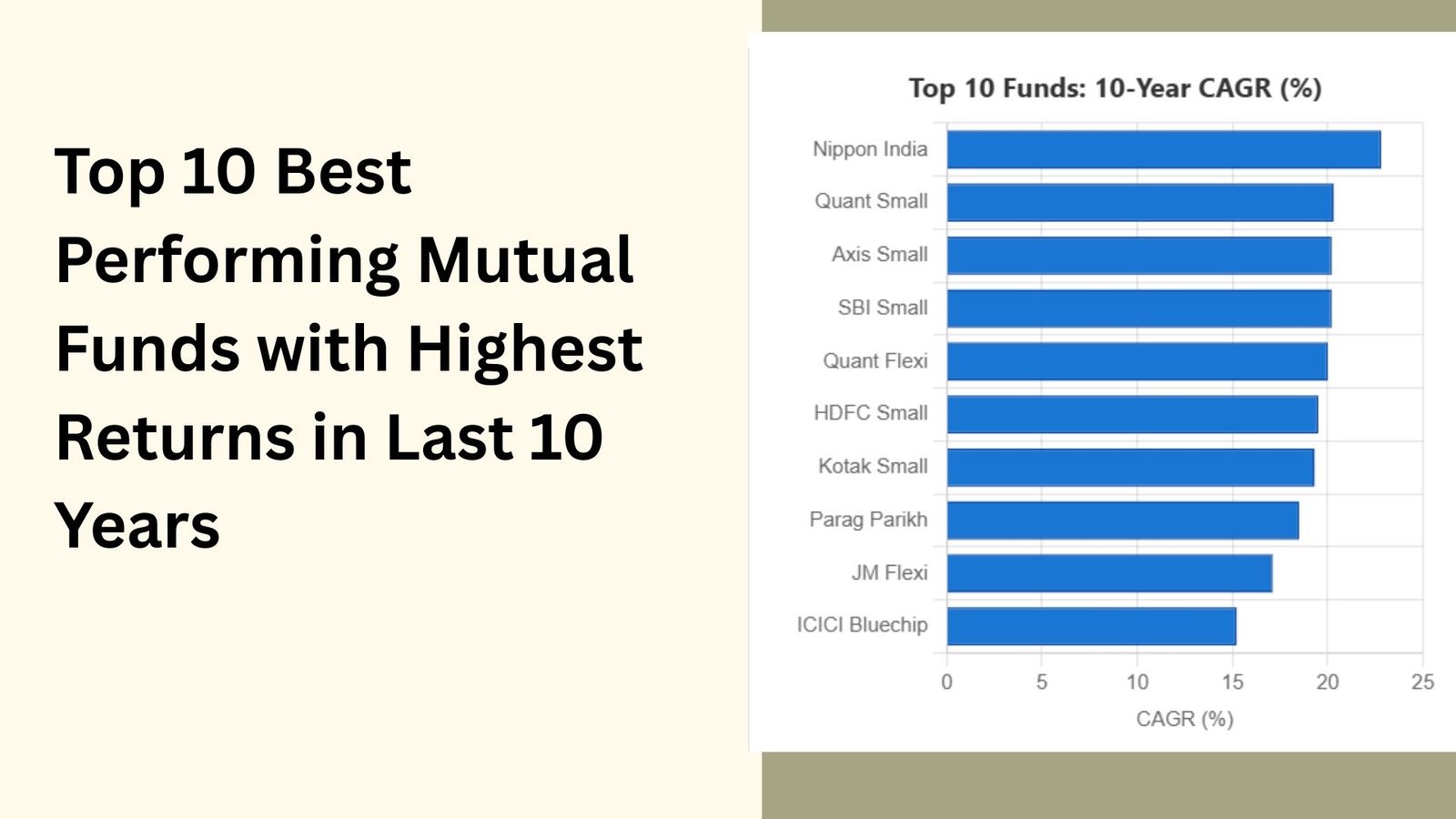 Top 10 Best Performing Mutual Funds with Highest Returns in Last 10 Years

Top 10 Funds: 10-Year CAGR (%)

Nippon India
Quant Small
Axis Small
SBI Small
Quant Flexi
HDFC Small
Kotak Small
Parag Parikh
JM Flexi
ICICI Bluechip

0 5 10 15 20 25

CAGR (%)